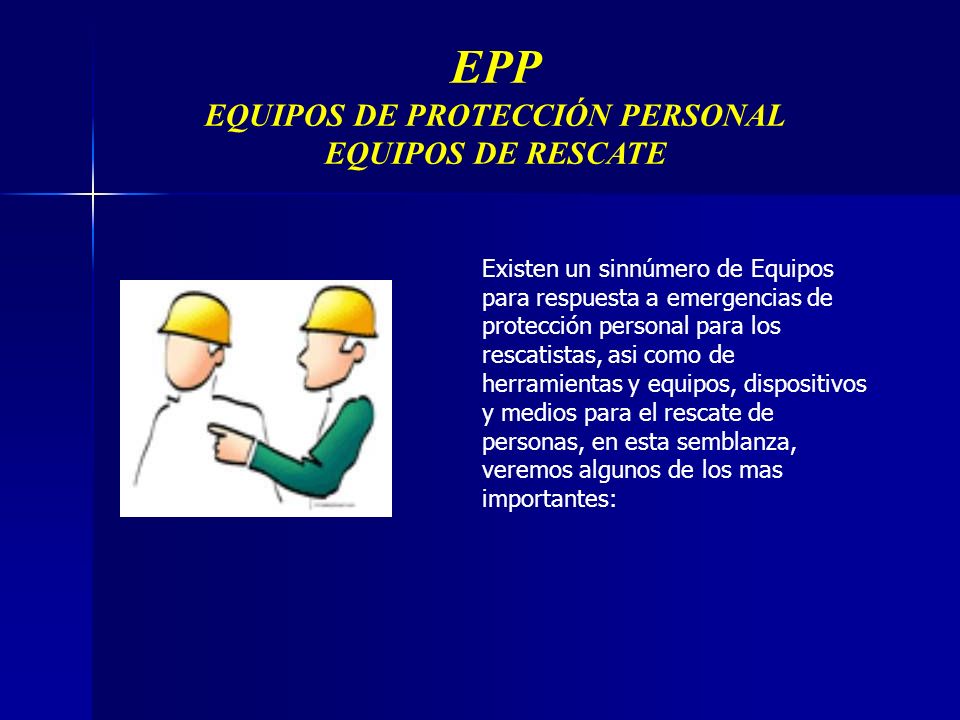 EPP
EQUIPOS DE PROTECCIÓN PERSONAL
EQUIPOS DE RESCATE

Existen un sinnúmero de Equipos para respuesta a emergencias de protección personal para los rescatistas, asi como de herramientas y equipos, dispositivos y medios para el rescate de personas, en esta semblanza, veremos algunos de los mas importantes: